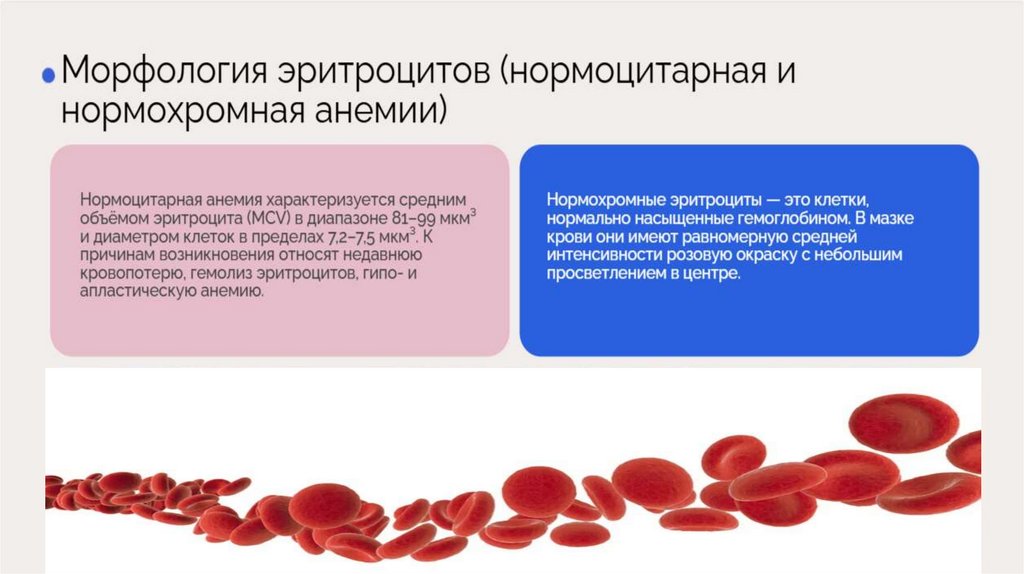 Морфология эритроцитов (нормоцитарная и нормохромная анемии)

Нормоцитарная анемия характеризуется средним объёмом эритроцита (MCV) в диапазоне 81–99 мкм$^3$ и диаметром клеток в пределах 7,2–7,5 мкм$^3$. К причинам возникновения относят недавнюю кровопотерю, гемолиз эритроцитов, гипо- и апластическую анемию.

Нормохромные эритроциты — это клетки, нормально насыщенные гемоглобином. В мазке крови они имеют равномерную средней интенсивности розовую окраску с небольшим просветлением в центре.